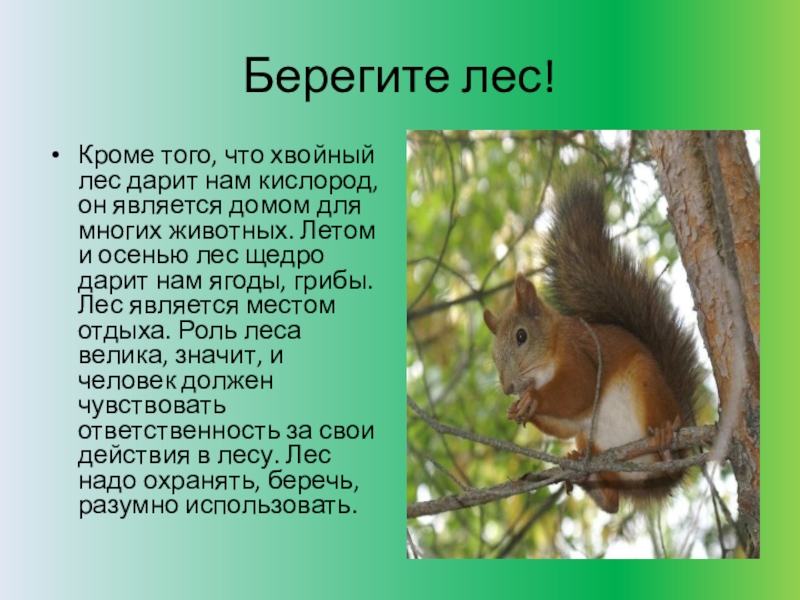 Берегите лес!

• Кроме того, что хвойный лес дарит нам кислород, он является домом для многих животных. Летом и осенью лес щедро дарит нам ягоды, грибы. Лес является местом отдыха. Роль леса велика, значит, и человек должен чувствовать ответственность за свои действия в лесу. Лес надо охранять, беречь, разумно использовать.